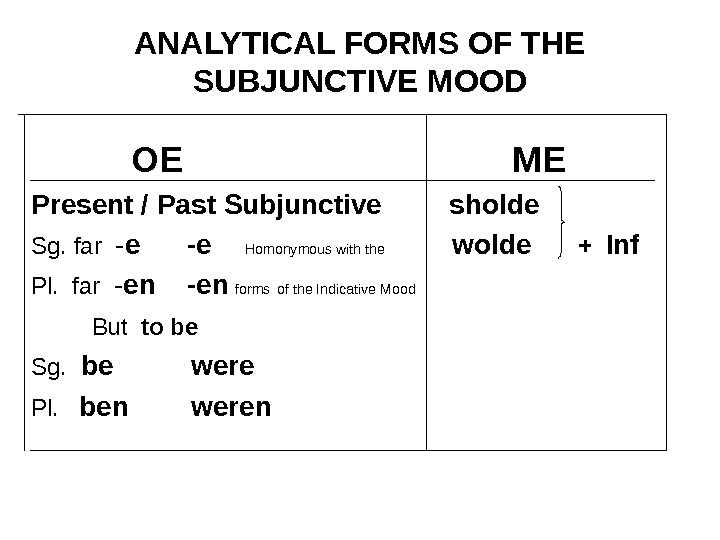 ANALYTICAL FORMS OF THE SUBJUNCTIVE MOOD

| OE | ME |
|---|---|
| Present / Past Subjunctive<br>Sg. far -e -e Homonymous with the<br>Pl. far -en -en forms of the Indicative Mood<br>But to be<br>Sg. be were<br>Pl. ben weren | sholde<br>wolde + Inf |